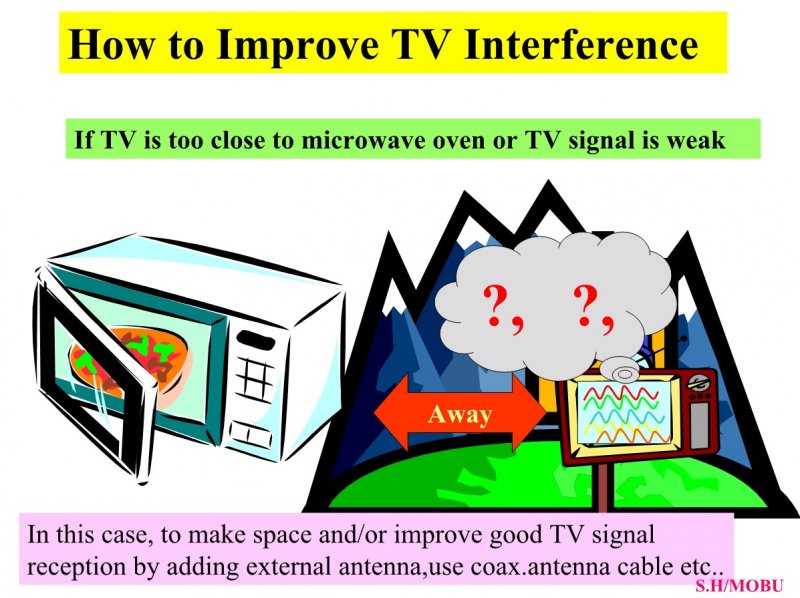 How to Improve TV Interference

If TV is too close to microwave oven or TV signal is weak

?, ?,

Away

In this case, to make space and/or improve good TV signal reception by adding external antenna,use coax.antenna cable etc..

S.H/MOBU